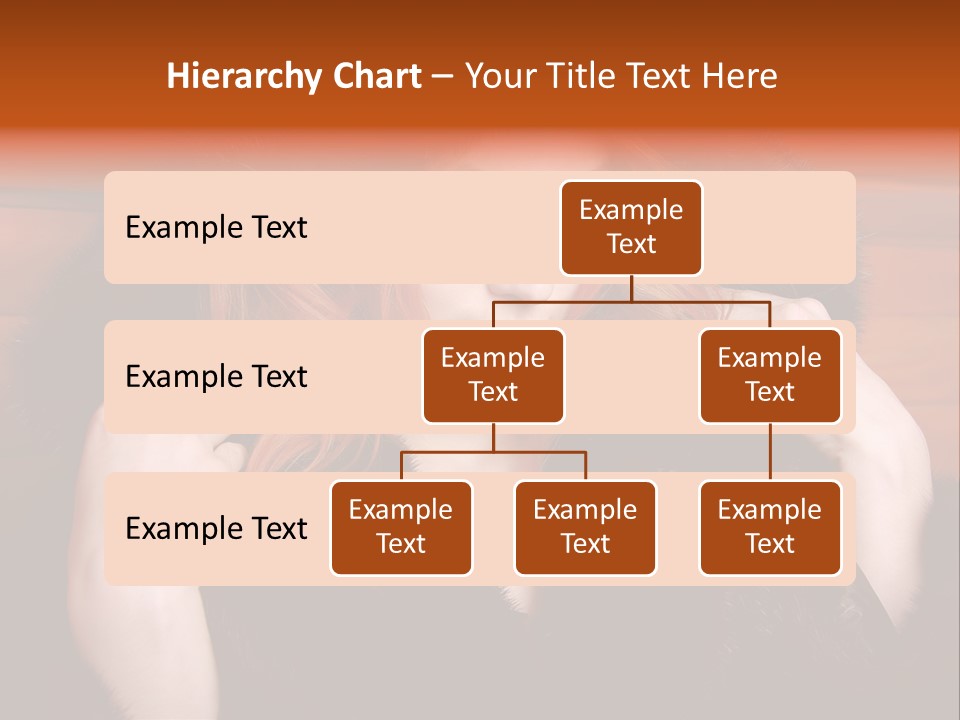 Hierarchy Chart – Your Title Text Here

Example Text

Example Text

Example Text

Example Text

Example Text

Example Text

Example Text

Example Text

Example Text